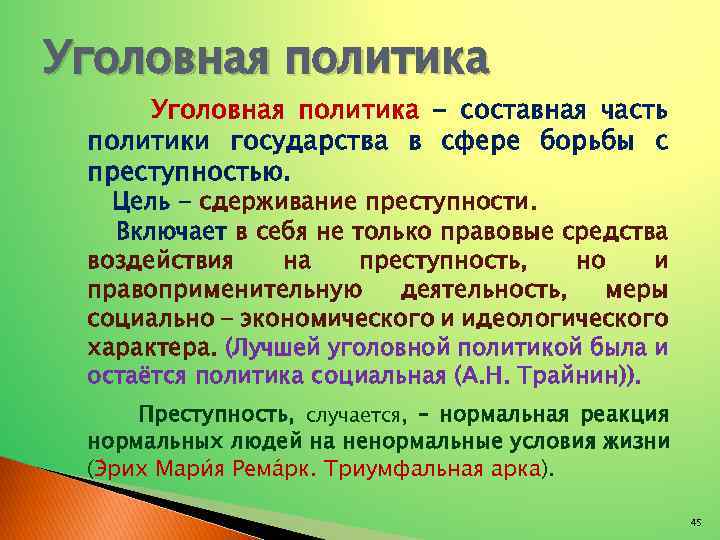 Уголовная политика

Уголовная политика – составная часть политики государства в сфере борьбы с преступностью.

Цель – сдерживание преступности.

Включает в себя не только правовые средства воздействия на преступность, но и правоприменительную деятельность, меры социально – экономического и идеологического характера. (Лучшей уголовной политикой была и остаётся политика социальная (А.Н. Трайнин)).

Преступность, случается, – нормальная реакция нормальных людей на ненормальные условия жизни (Эрих Мари́я Рема́рк. Триумфальная арка).

45